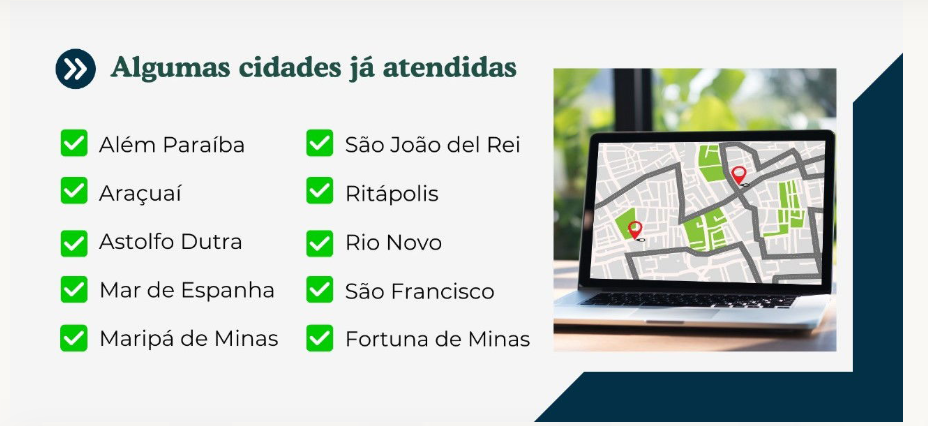 Algumas cidades já atendidas

Além Paraíba
Araçuaí
Astolfo Dutra
Mar de Espanha
Maripá de Minas

São João del Rei
Ritápolis
Rio Novo
São Francisco
Fortuna de Minas